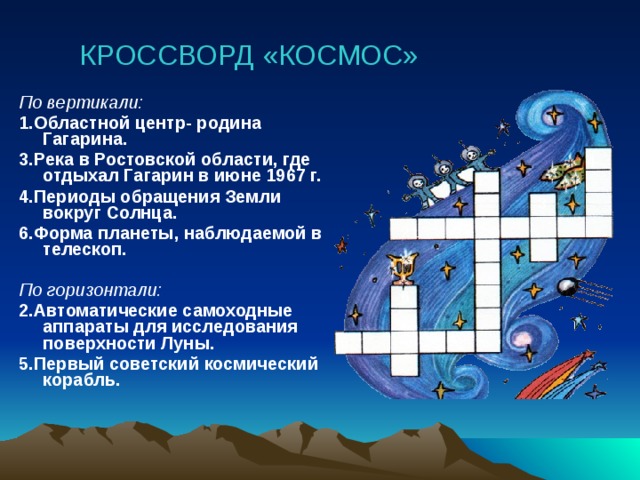 КРОССВОРД «КОСМОС»

По вертикали:

1.Областной центр- родина Гагарина.

3.Река в Ростовской области, где отдыхал Гагарин в июне 1967 г.

4.Периоды обращения Земли вокруг Солнца.

6.Форма планеты, наблюдаемой в телескоп.

По горизонтали:

2.Автоматические самоходные аппараты для исследования поверхности Луны.

5.Первый советский космический корабль.